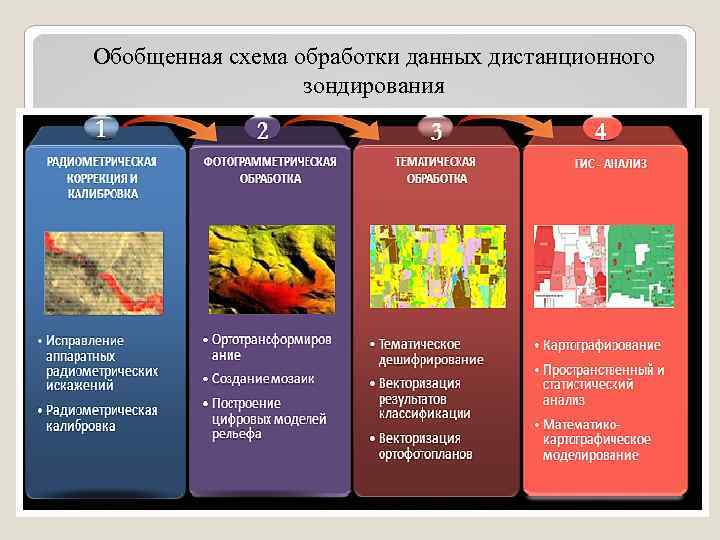 Обобщенная схема обработки данных дистанционного зондирования

1

РАДИОМЕТРИЧЕСКАЯ КОРРЕКЦИЯ И КАЛИБРОВКА

• Исправление аппаратных радиометрических искажений
• Радиометрическая калибровка

2

ФОТОГРАММЕТРИЧЕСКАЯ ОБРАБОТКА

• Ортотрансформирование
• Создание мозаик
• Построение цифровых моделей рельефа

3

ТЕМАТИЧЕСКАЯ ОБРАБОТКА

• Тематическое дешифрирование
• Векторизация результатов классификации
• Векторизация ортофотопланов

4

ГИС - АНАЛИЗ

• Картографирование
• Пространственный и статистический анализ
• Математико-картографическое моделирование